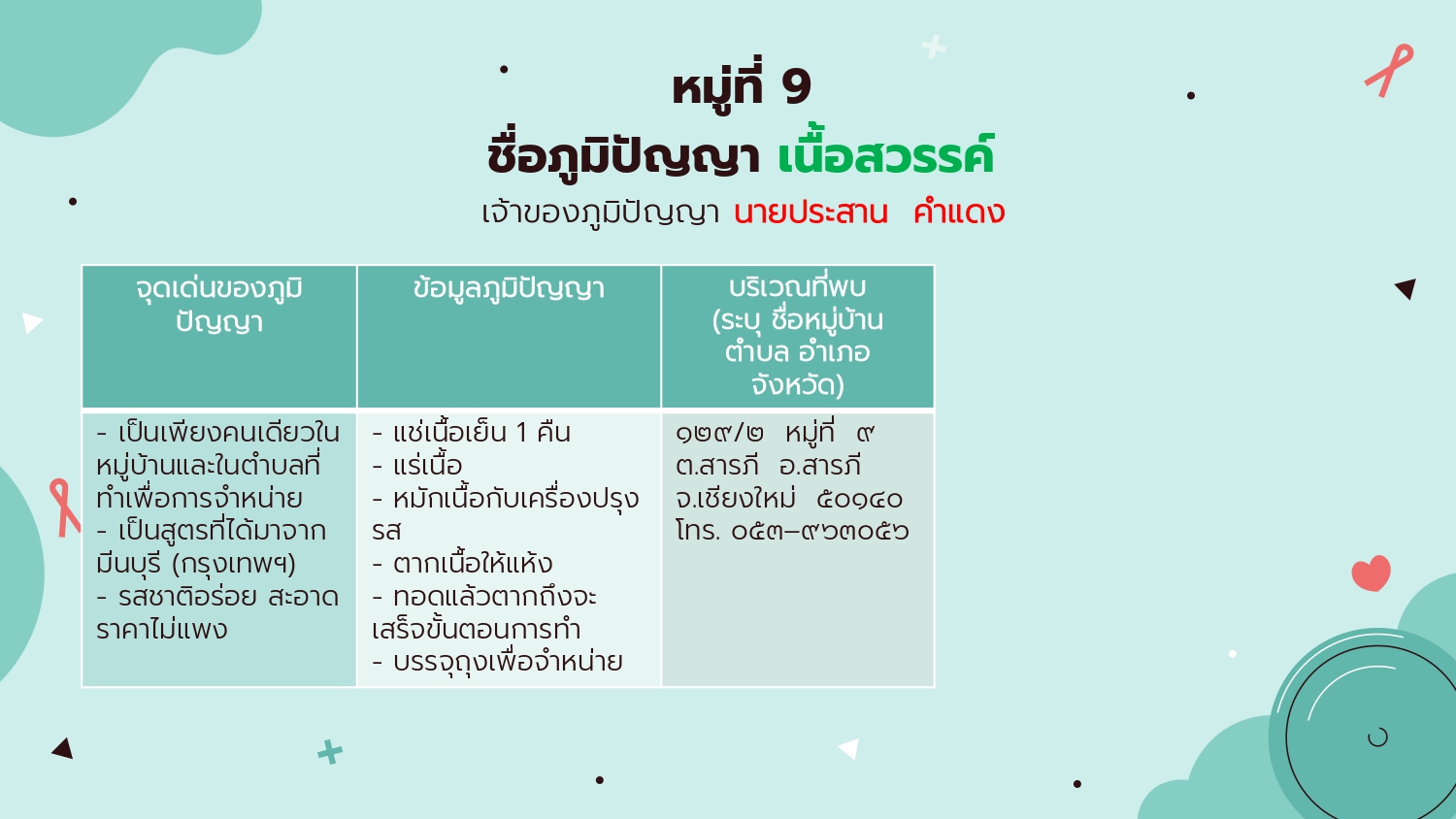 หมู่ที่ 9
ชื่อภูมิปัญญา เนื้อสวรรค์
เจ้าของภูมิปัญญา นายประสาน คำแดง

| จุดเด่นของภูมิปัญญา | ข้อมูลภูมิปัญญา | บริเวณที่พบ (ระบุ ชื่อหมู่บ้าน ตำบล อำเภอ จังหวัด) |
|---|---|---|
| - เป็นเพียงคนเดียวในหมู่บ้านและในตำบลที่ทำเพื่อการจำหน่าย - เป็นสูตรที่ได้มาจากมีนบุรี (กรุงเทพฯ) - รสชาติอร่อย สะอาด ราคาไม่แพง | - แช่เนื้อเย็น 1 คืน - แร่เนื้อ - หมักเนื้อกับเครื่องปรุงรส - ตากเนื้อให้แห้ง - ทอดแล้วตากถึงจะเสร็จขั้นตอนการทำ - บรรจุถุงเพื่อจำหน่าย | ๑๒๙/๒ หมู่ที่ ๙ ต.สารภี อ.สารภี จ.เชียงใหม่ ๕๐๑๔๐ โทร. ๐๕๓–๙๖๓๐๕๖ |